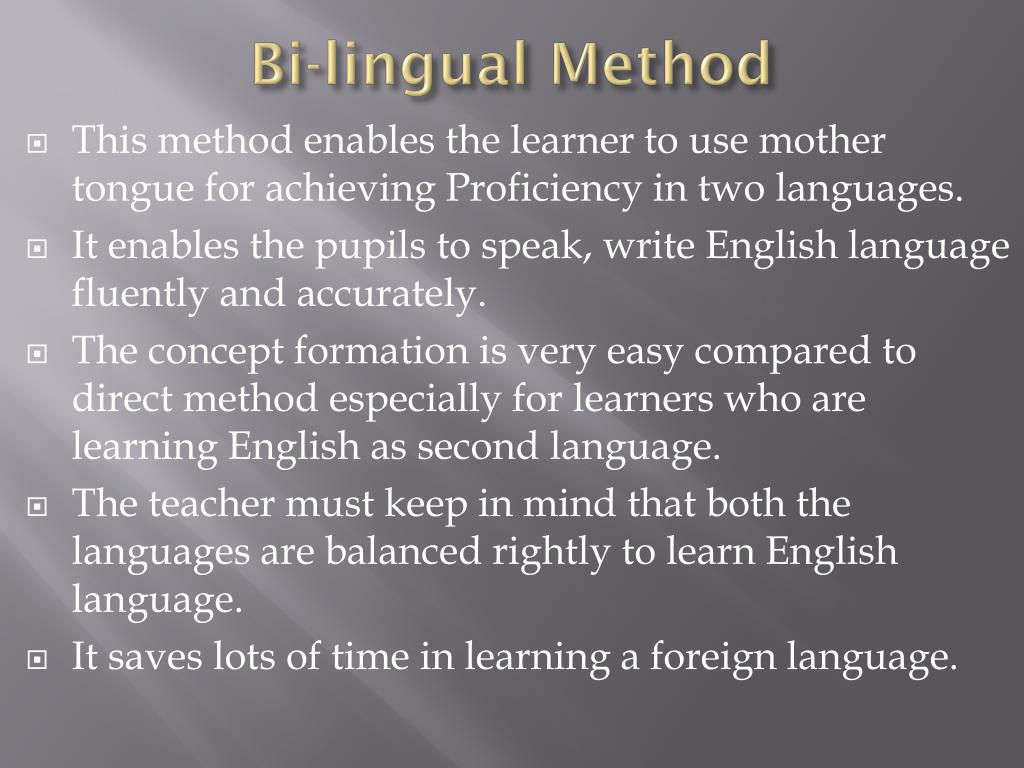 Bi-lingual Method

This method enables the learner to use mother tongue for achieving Proficiency in two languages.

It enables the pupils to speak, write English language fluently and accurately.

The concept formation is very easy compared to direct method especially for learners who are learning English as second language.

The teacher must keep in mind that both the languages are balanced rightly to learn English language.

It saves lots of time in learning a foreign language.